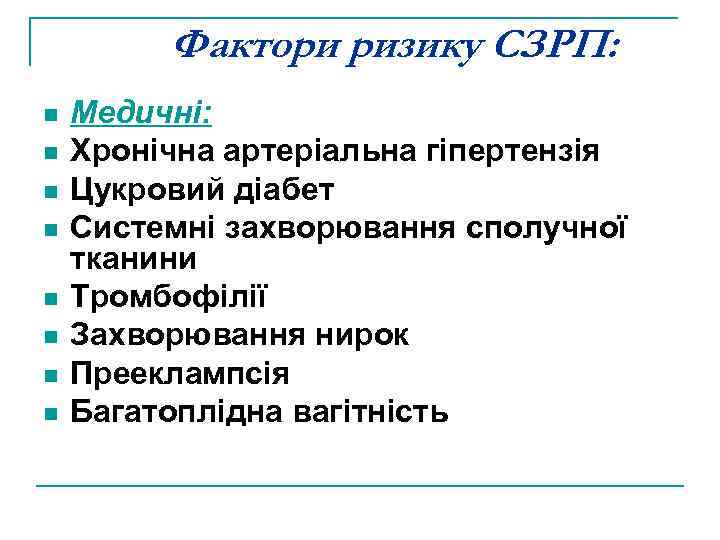 Фактори ризику СЗРП:

- Медичні:
- Хронічна артеріальна гіпертензія
- Цукровий діабет
- Системні захворювання сполучної тканини
- Тромбофілії
- Захворювання нирок
- Прееклампсія
- Багатоплідна вагітність